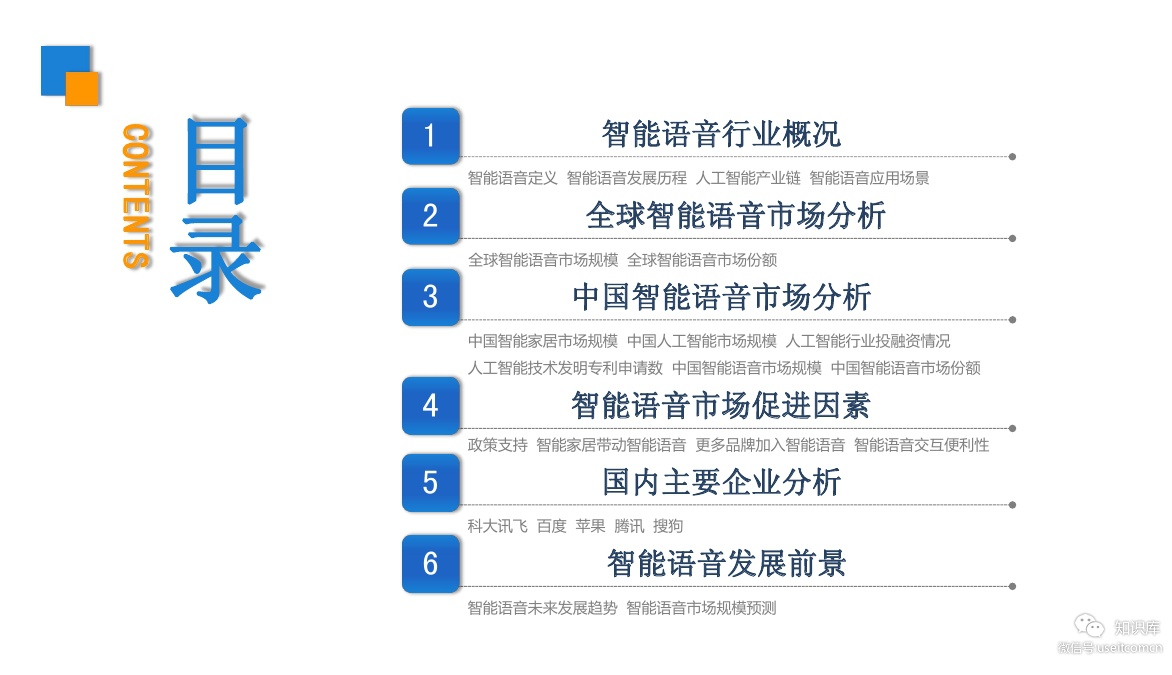 CONTENTS

目录

1 智能语音行业概况

智能语音定义 智能语音发展历程 人工智能产业链 智能语音应用场景

2 全球智能语音市场分析

全球智能语音市场规模 全球智能语音市场份额

3 中国智能语音市场分析

中国智能家居市场规模 中国人工智能市场规模 人工智能行业投融资情况 人工智能技术发明专利申请数 中国智能语音市场规模 中国智能语音市场份额

4 智能语音市场促进因素

政策支持 智能家居带动智能语音 更多品牌加入智能语音 智能语音交互便利性

5 国内主要企业分析

科大讯飞 百度 苹果 腾讯 搜狗

6 智能语音发展前景

智能语音未来发展趋势 智能语音市场规模预测

知识库
微信号:useitcomcn